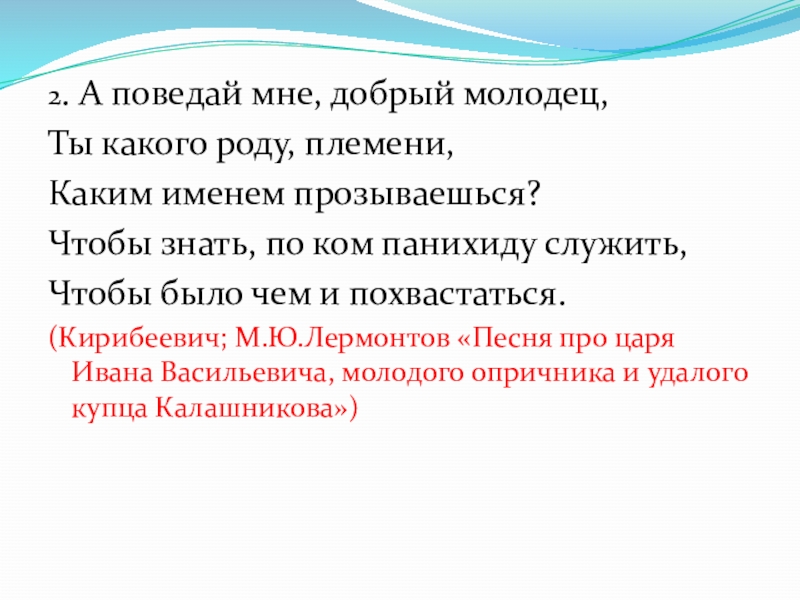 2. А поведай мне, добрый молодец,
Ты какого роду, племени,
Каким именем прозываешься?
Чтобы знать, по ком панихиду служить,
Чтобы было чем и похвастаться.

(Кирибеевич; М.Ю.Лермонтов «Песня про царя Ивана Васильевича, молодого опричника и удалого купца Калашникова»)